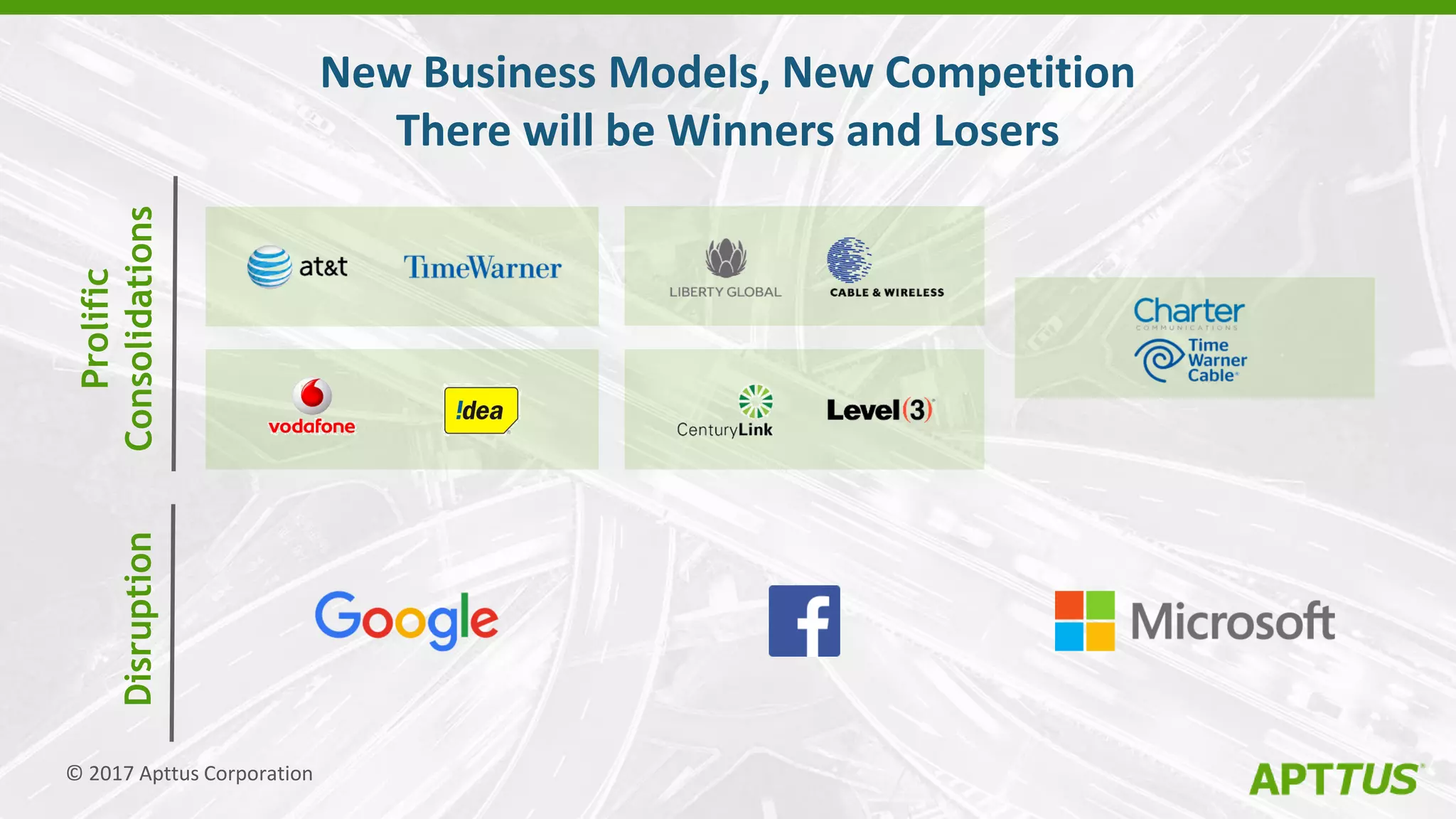 New Business Models, New Competition
There will be Winners and Losers

Prolific Consolidations

at&t TimeWarner

LIBERTY GLOBAL CABLE & WIRELESS

Charter COMMUNICATIONS
Time Warner Cable

vodafone !dea

CenturyLink Level(3)

Disruption

Google

f

Microsoft

© 2017 Apttus Corporation

APTTUS